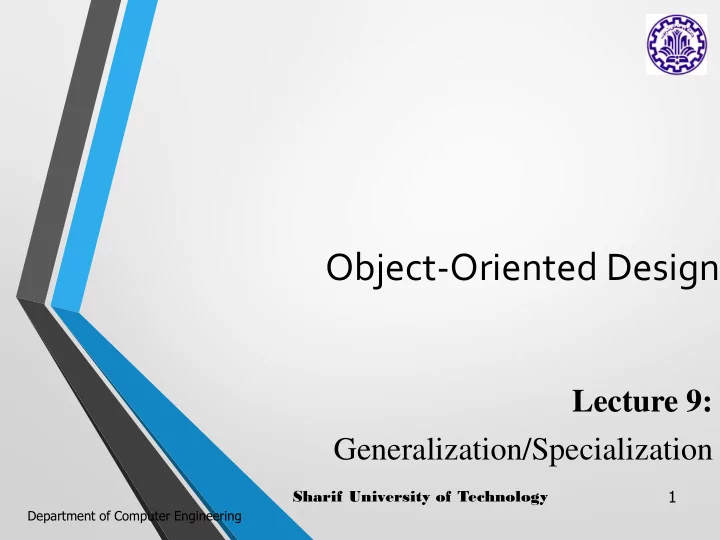 Object-Oriented Design

Lecture 9:

Generalization/Specialization

Sharif University of Technology

1

Department of Computer Engineering